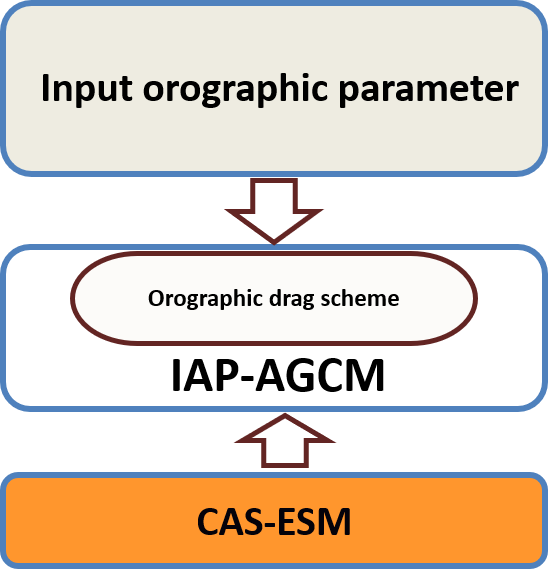 Input orographic parameter

Orographic drag scheme

IAP-AGCM

CAS-ESM